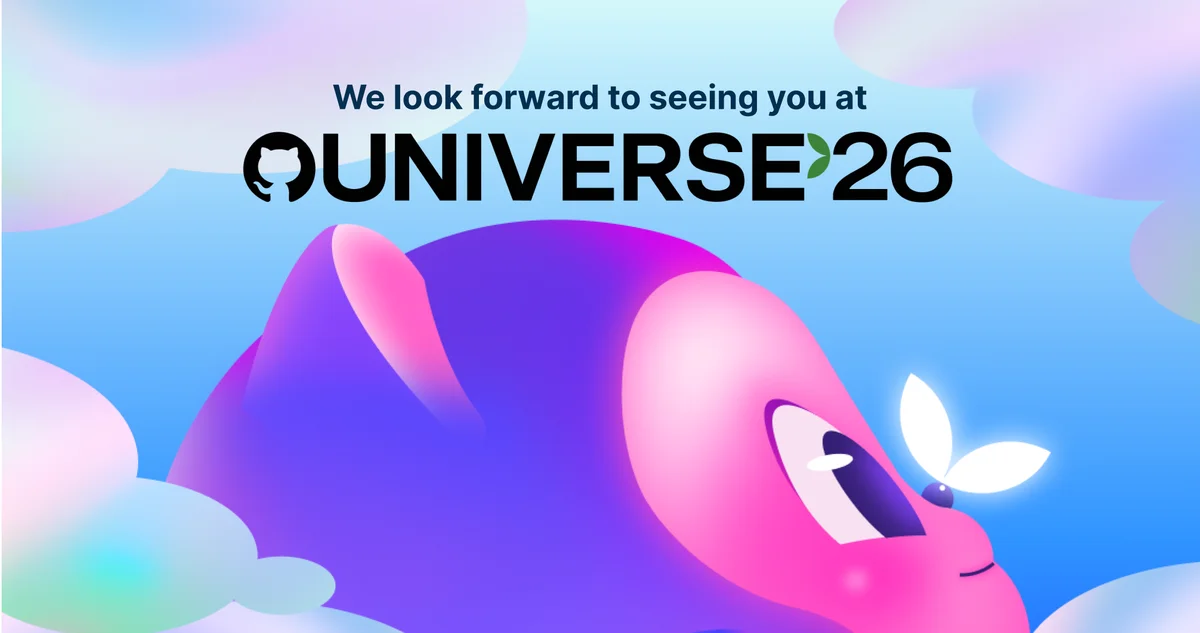 We look forward to seeing you at

UNIVERSE'26